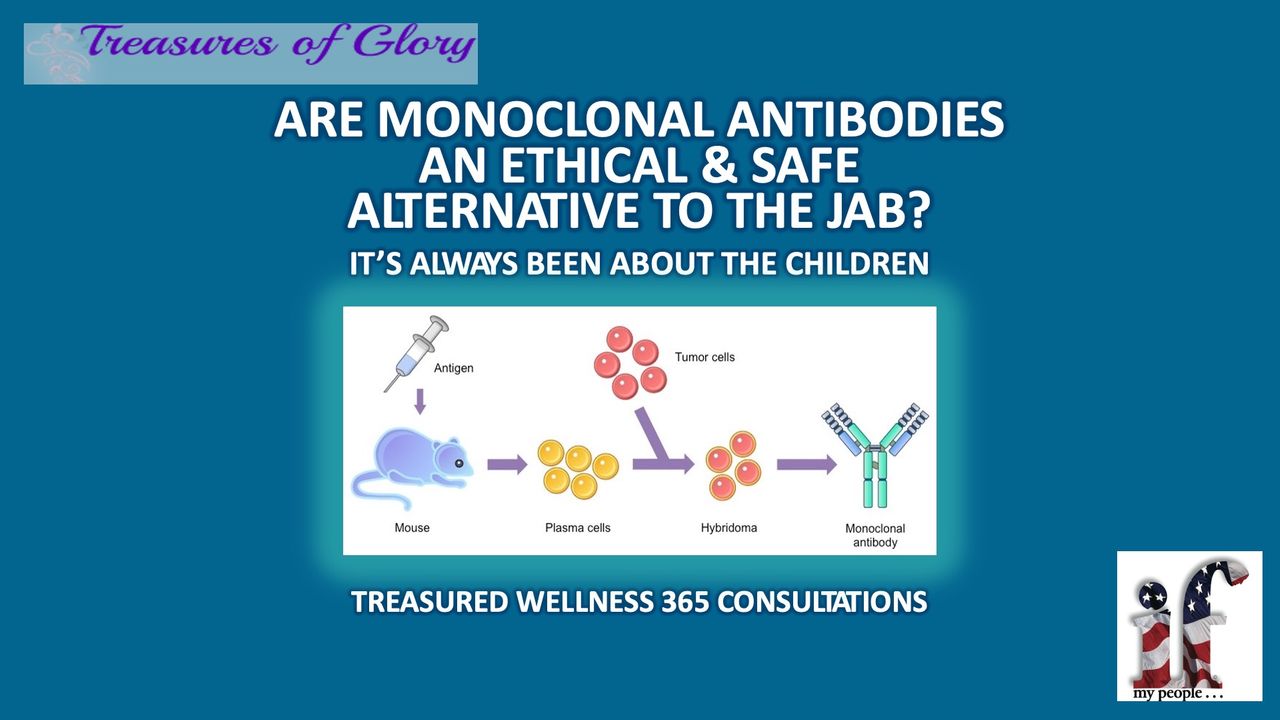 Treasures of Glory

ARE MONOCLONAL ANTIBODIES AN ETHICAL & SAFE ALTERNATIVE TO THE JAB?

IT'S ALWAYS BEEN ABOUT THE CHILDREN

Antigen

Tumor cells

Mouse

Plasma cells

Hybridoma

Monoclonal antibody

TREASURED WELLNESS 365 CONSULTATIONS

if

my people . . .